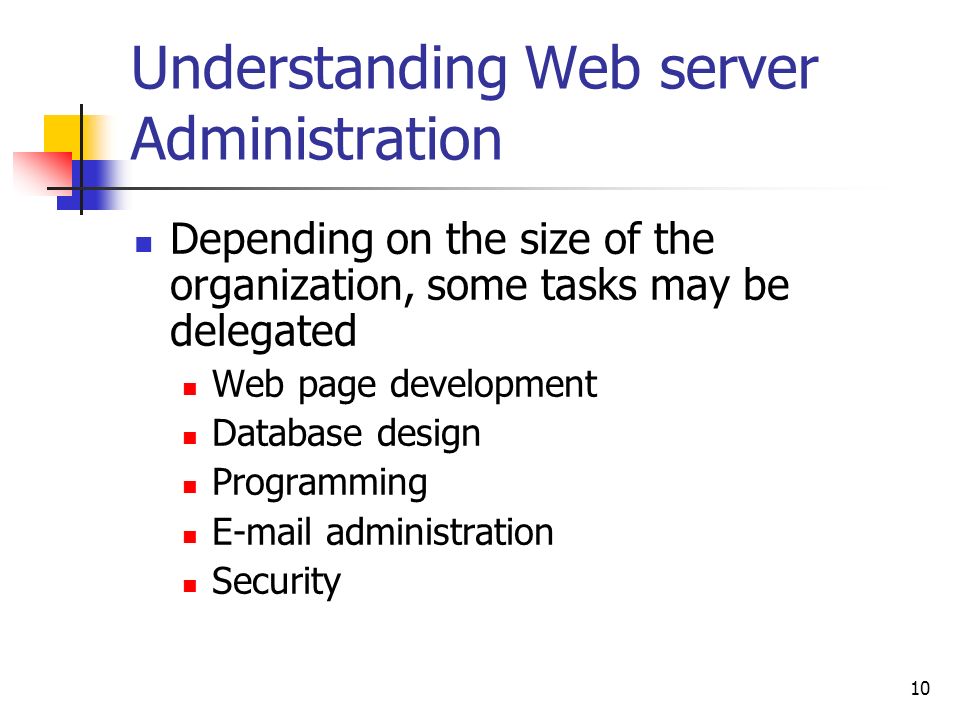 Understanding Web server Administration

- Depending on the size of the organization, some tasks may be delegated
  - Web page development
  - Database design
  - Programming
  - E-mail administration
  - Security

10